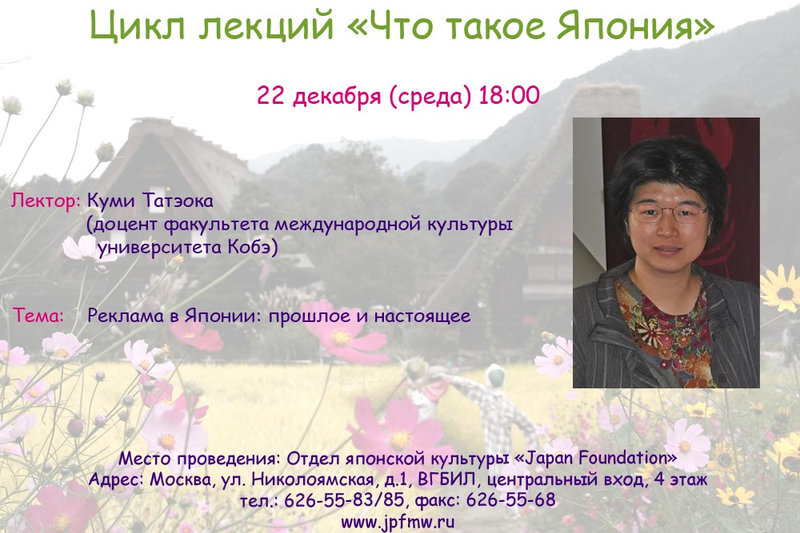 Цикл лекций «Что такое Япония»

22 декабря (среда) 18:00

Лектор: Куми Татэока
(доцент факультета международной культуры университета Кобэ)

Тема: Реклама в Японии: прошлое и настоящее

Место проведения: Отдел японской культуры «Japan Foundation»
Адрес: Москва, ул. Николоямская, д.1, ВГБИЛ, центральный вход, 4 этаж
тел.: 626-55-83/85, факс: 626-55-68
www.jpfmw.ru